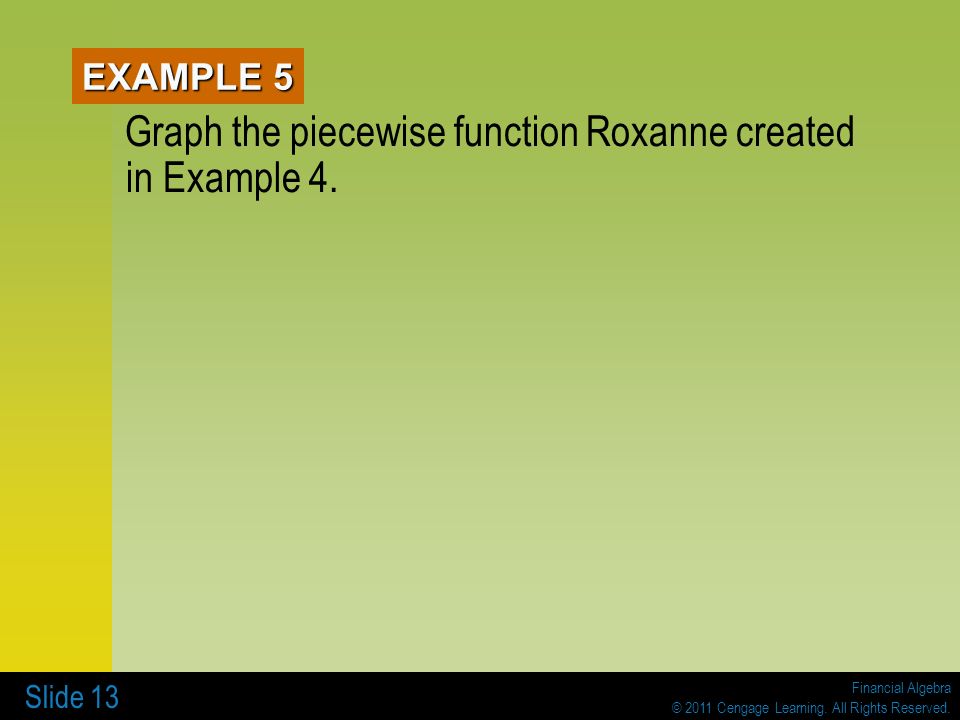 EXAMPLE 5

Graph the piecewise function Roxanne created in Example 4.

Slide 13

Financial Algebra
© 2011 Cengage Learning. All Rights Reserved.